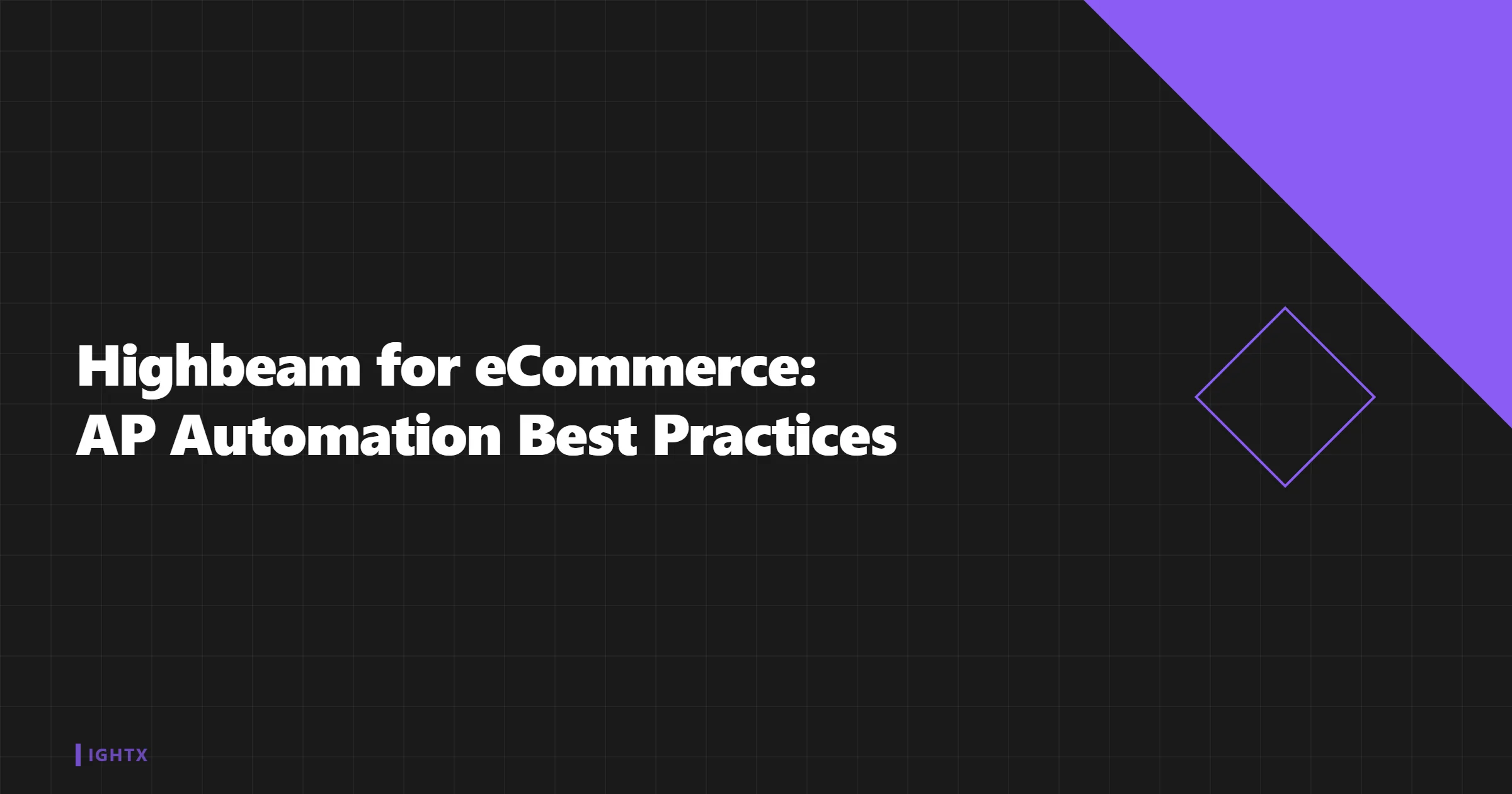 Highbeam for eCommerce:
AP Automation Best Practices

IGHTX